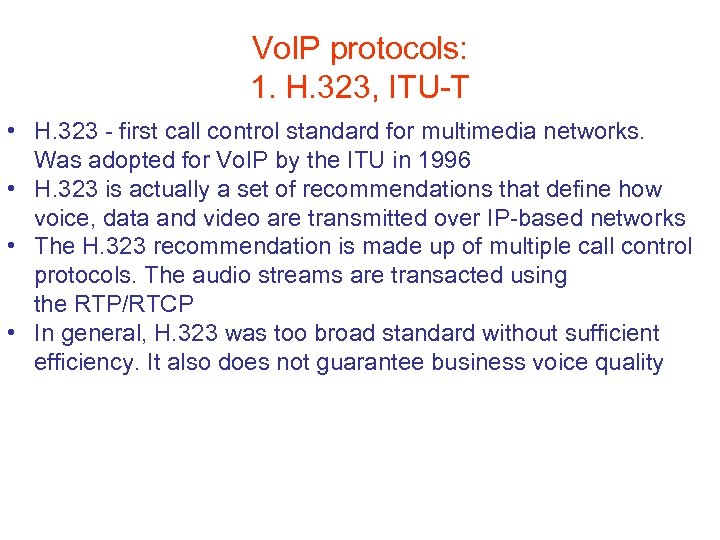 VoIP protocols:
1. H.323, ITU-T

• H.323 - first call control standard for multimedia networks. Was adopted for VoIP by the ITU in 1996
• H.323 is actually a set of recommendations that define how voice, data and video are transmitted over IP-based networks
• The H.323 recommendation is made up of multiple call control protocols. The audio streams are transacted using the RTP/RTCP
• In general, H.323 was too broad standard without sufficient efficiency. It also does not guarantee business voice quality